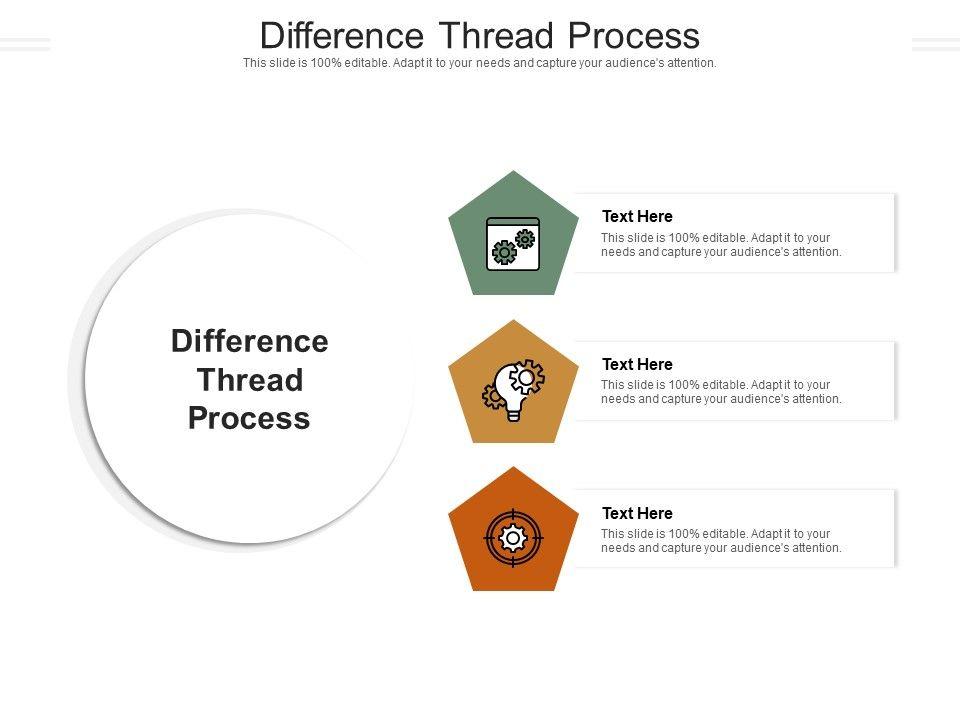 Difference Thread Process
This slide is 100% editable. Adapt it to your needs and capture your audience's attention.

Difference Thread Process

Text Here
This slide is 100% editable. Adapt it to your needs and capture your audience's attention.

Text Here
This slide is 100% editable. Adapt it to your needs and capture your audience's attention.

Text Here
This slide is 100% editable. Adapt it to your needs and capture your audience's attention.